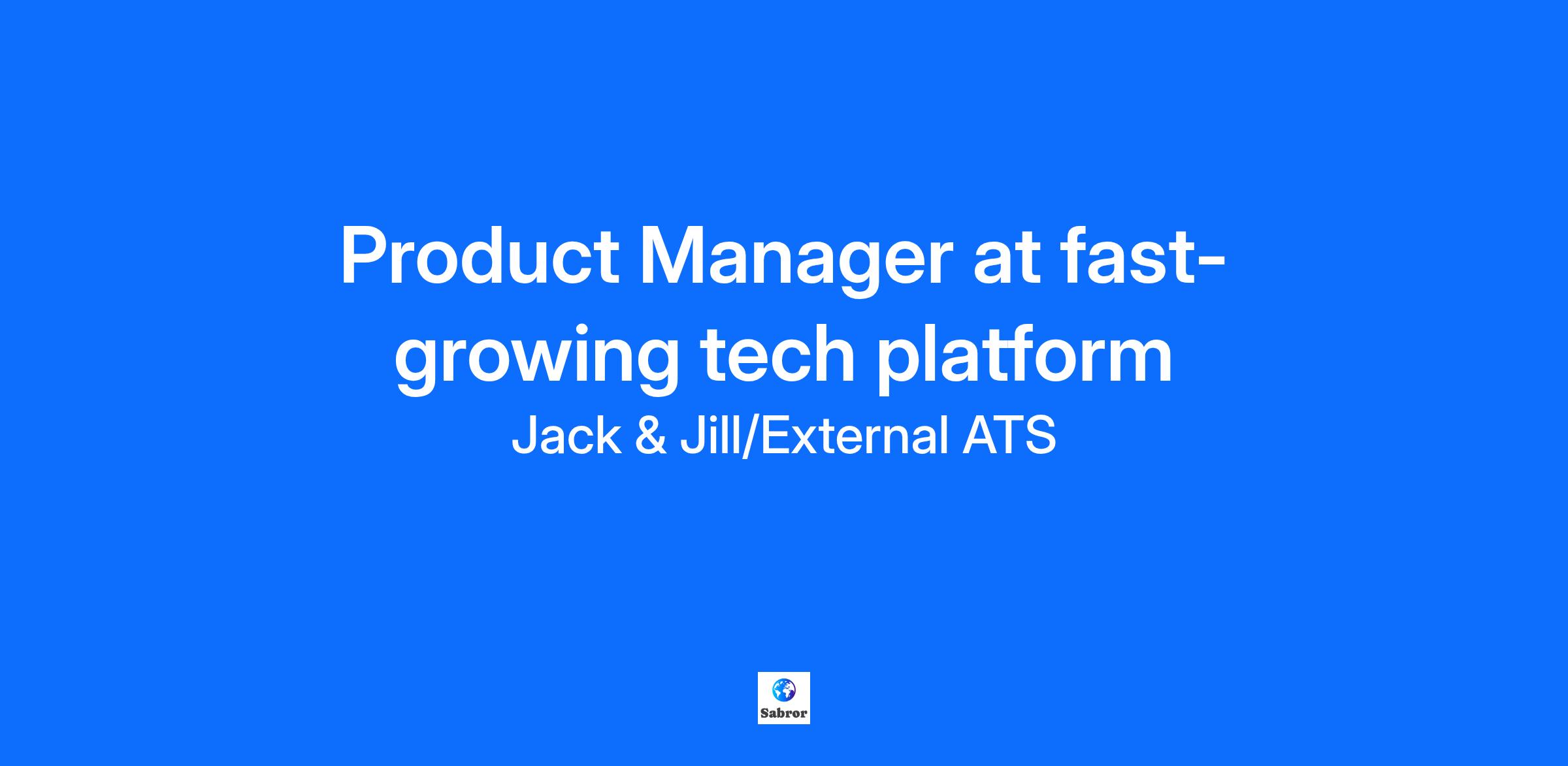 Product Manager at fast-growing tech platform

Jack & Jill/External ATS

Sabror